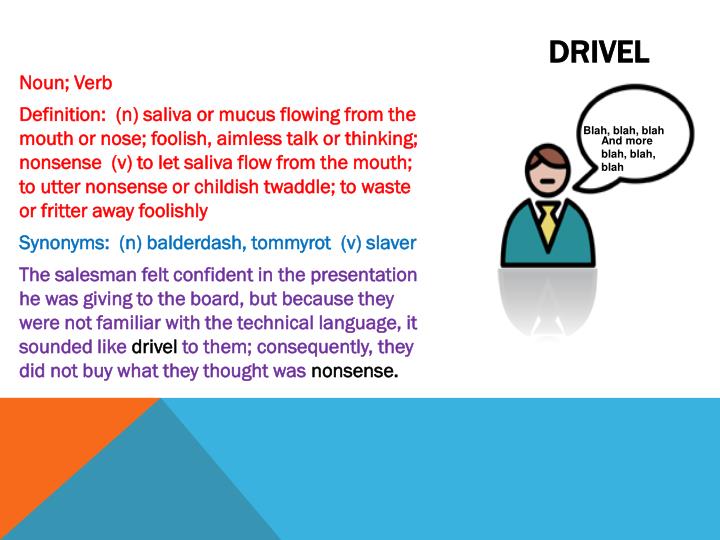 DRIVEL

Noun; Verb

Definition: (n) saliva or mucus flowing from the mouth or nose; foolish, aimless talk or thinking; nonsense (v) to let saliva flow from the mouth; to utter nonsense or childish twaddle; to waste or fritter away foolishly

Synonyms: (n) balderdash, tommyrot (v) slaver

The salesman felt confident in the presentation he was giving to the board, but because they were not familiar with the technical language, it sounded like drivel to them; consequently, they did not buy what they thought was nonsense.

Blah, blah, blah
And more blah, blah, blah